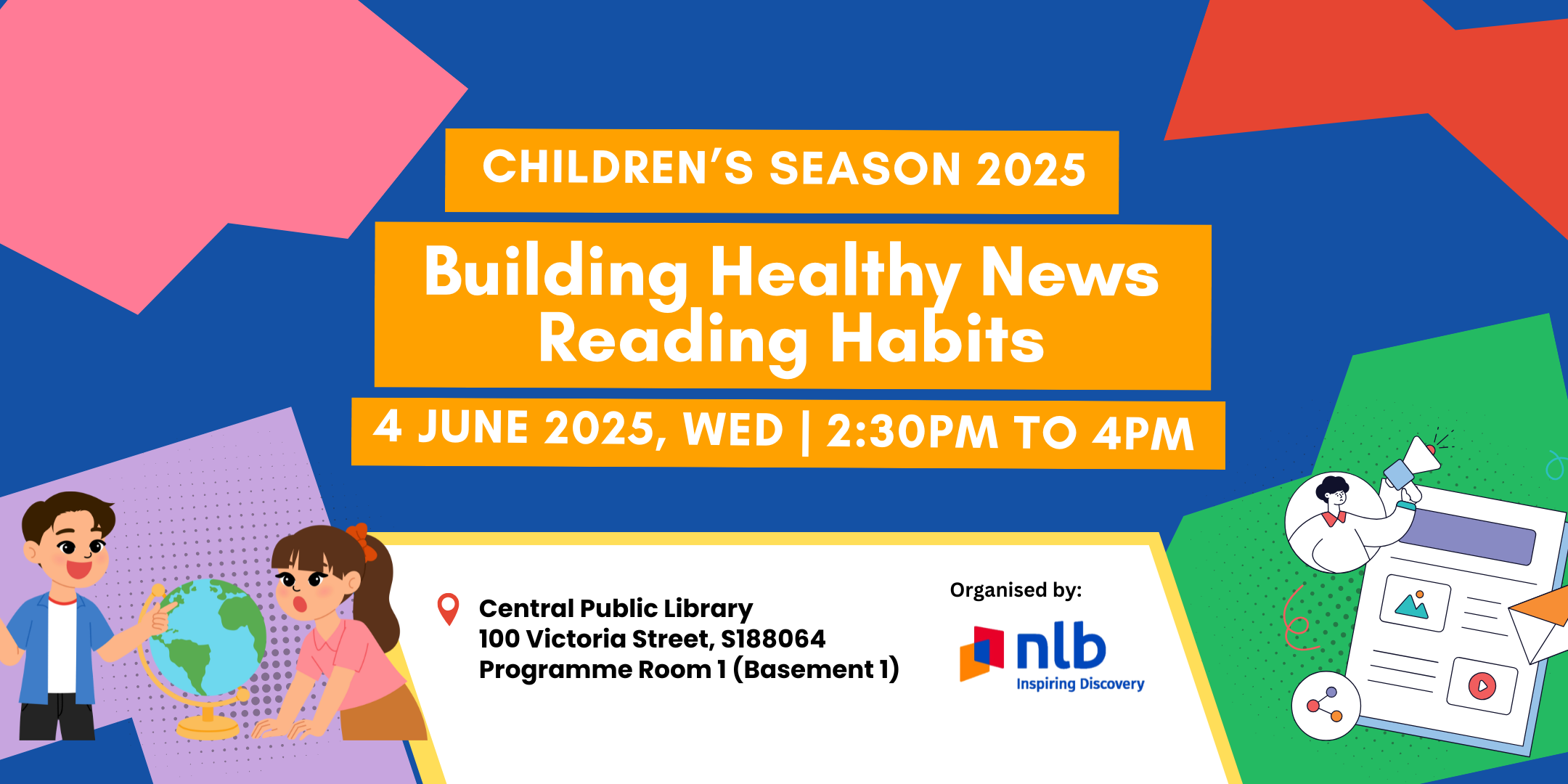 CHILDREN'S SEASON 2025

Building Healthy News Reading Habits

4 JUNE 2025, WED | 2:30PM TO 4PM

Central Public Library
100 Victoria Street, S188064
Programme Room 1 (Basement 1)

Organised by:

nlb
Inspiring Discovery